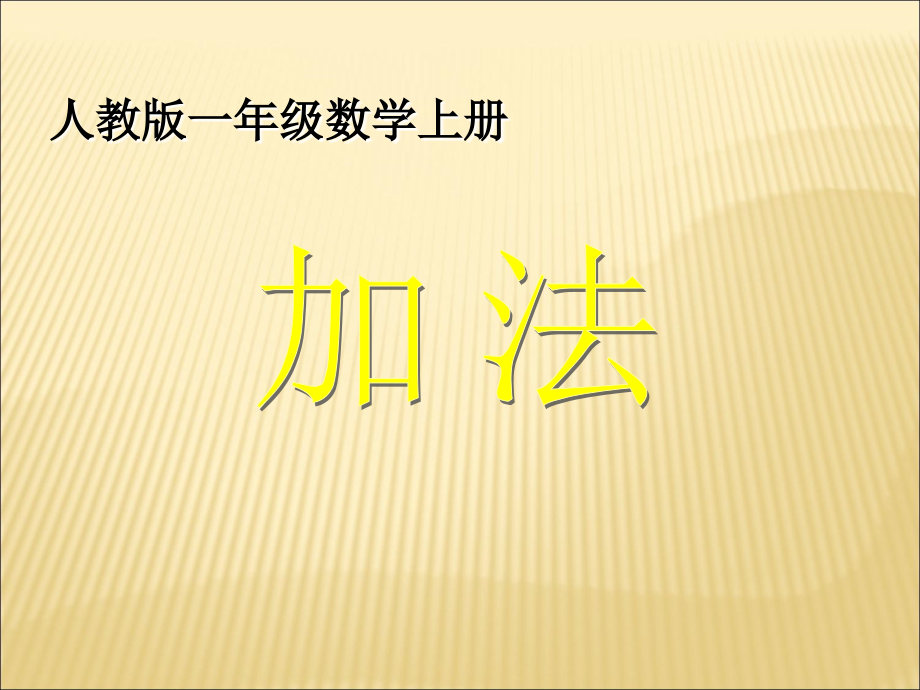 人教版一年级数学上册

加 法